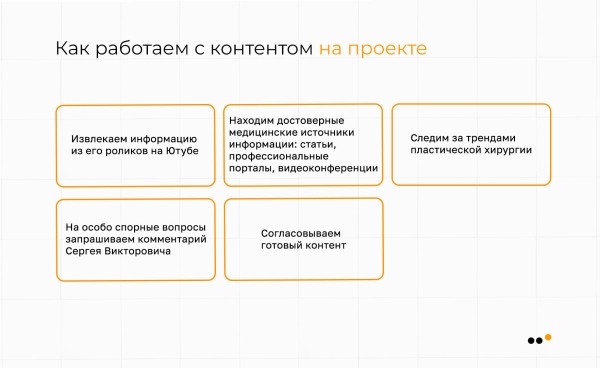 Как работаем с контентом на проекте

Извлекаем информацию из его роликов на Ютубе

Находим достоверные медицинские источники информации: статьи, профессиональные порталы, видеоконференции

Следим за трендами пластической хирургии

На особо спорные вопросы запрашиваем комментарий Сергея Викторовича

Согласовываем готовый контент